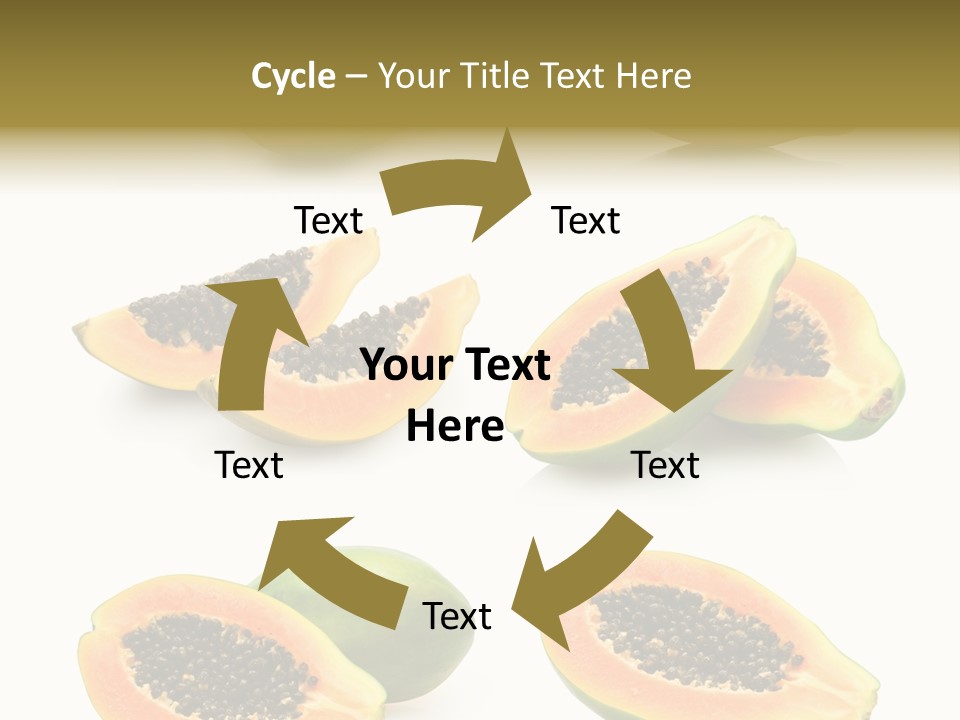 Cycle – Your Title Text Here

Text

Text

Your Text Here

Text

Text

Text